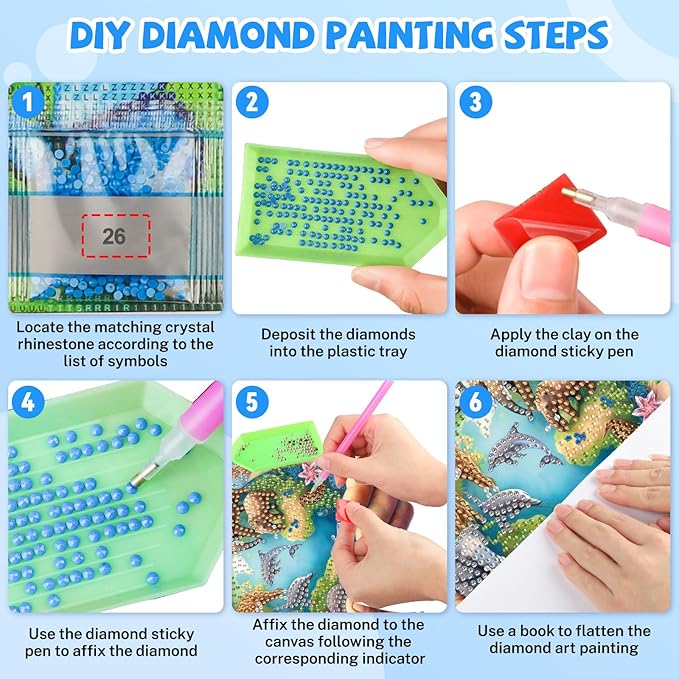 DIY DIAMOND PAINTING STEPS

1

26

Locate the matching crystal rhinestone according to the list of symbols

2

Deposit the diamonds into the plastic tray

3

Apply the clay on the diamond sticky pen

4

Use the diamond sticky pen to affix the diamond

5

Affix the diamond to the canvas following the corresponding indicator

6

Use a book to flatten the diamond art painting